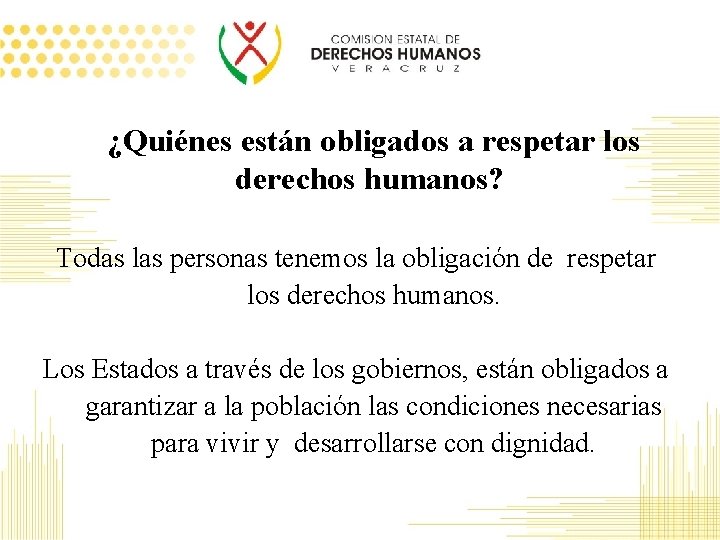 COMISION ESTATAL DE
DERECHOS HUMANOS
VERACRUZ

¿Quiénes están obligados a respetar los derechos humanos?

Todas las personas tenemos la obligación de respetar los derechos humanos.

Los Estados a través de los gobiernos, están obligados a garantizar a la población las condiciones necesarias para vivir y desarrollarse con dignidad.